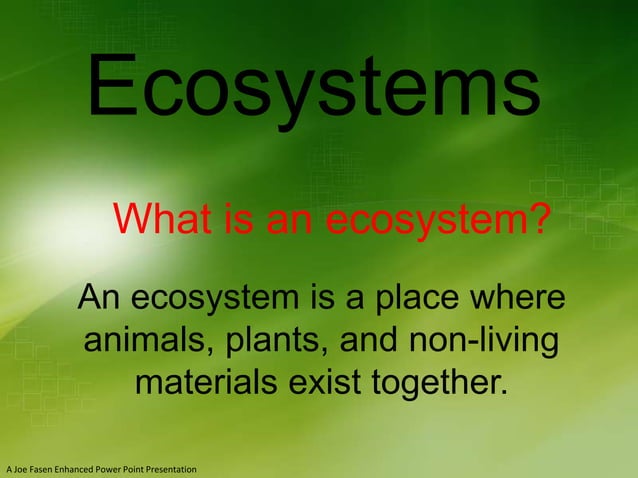 Ecosystems

What is an ecosystem?

An ecosystem is a place where animals, plants, and non-living materials exist together.

A Joe Fasen Enhanced Power Point Presentation